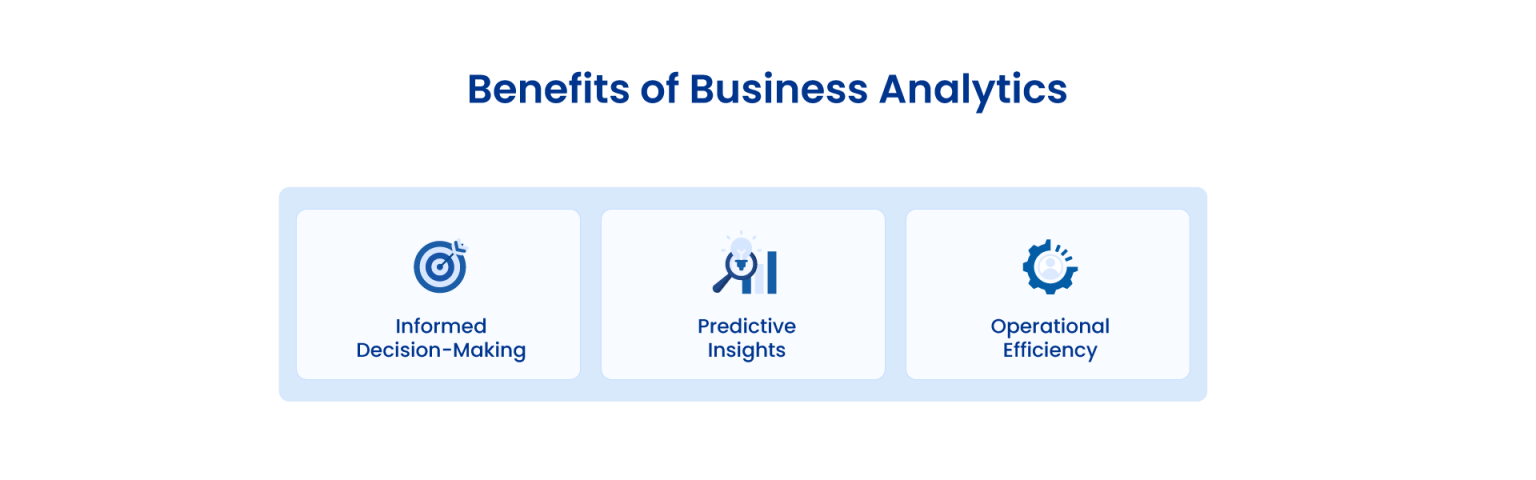 Benefits of Business Analytics

Informed Decision-Making

Predictive Insights

Operational Efficiency